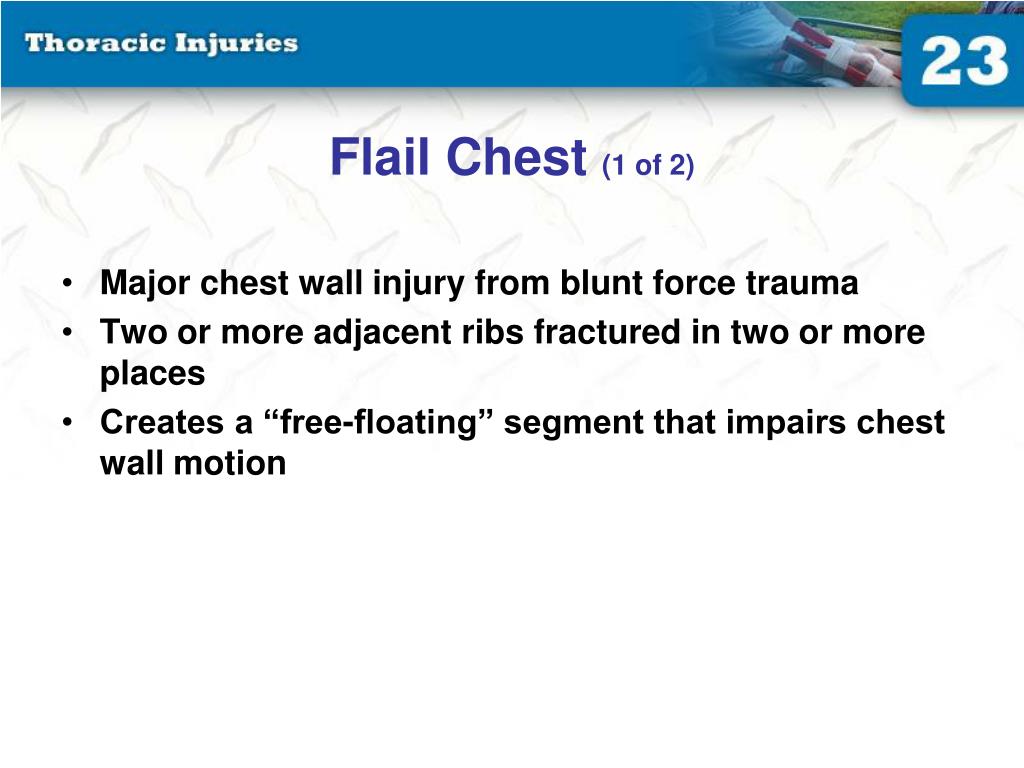 Thoracic Injuries

23

Flail Chest (1 of 2)

• Major chest wall injury from blunt force trauma
• Two or more adjacent ribs fractured in two or more places
• Creates a “free-floating” segment that impairs chest wall motion